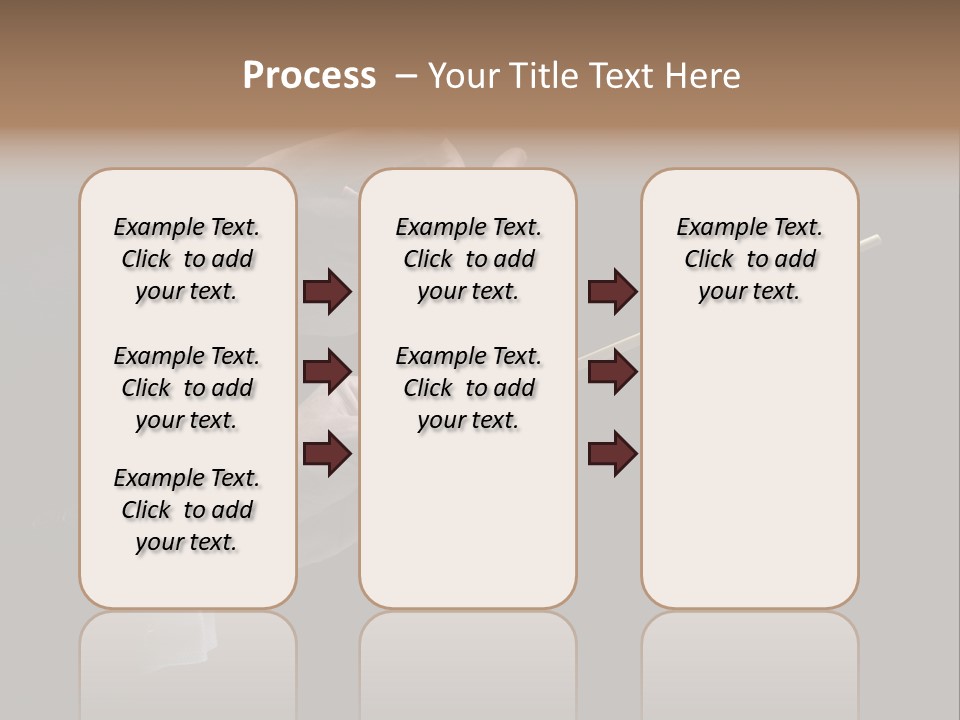 Process – Your Title Text Here

Example Text. Click to add your text.

Example Text. Click to add your text.

Example Text. Click to add your text.

Example Text. Click to add your text.

Example Text. Click to add your text.

Example Text. Click to add your text.